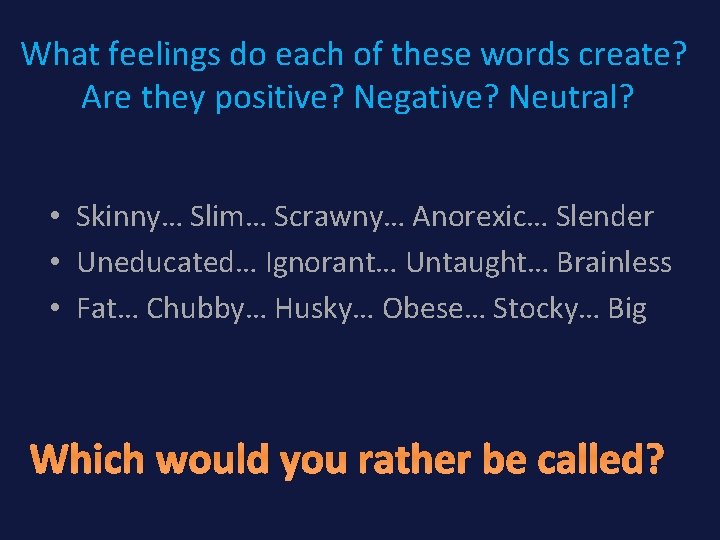 What feelings do each of these words create? Are they positive? Negative? Neutral?

• Skinny… Slim… Scrawny… Anorexic… Slender
• Uneducated… Ignorant… Untaught… Brainless
• Fat… Chubby… Husky… Obese… Stocky… Big

Which would you rather be called?